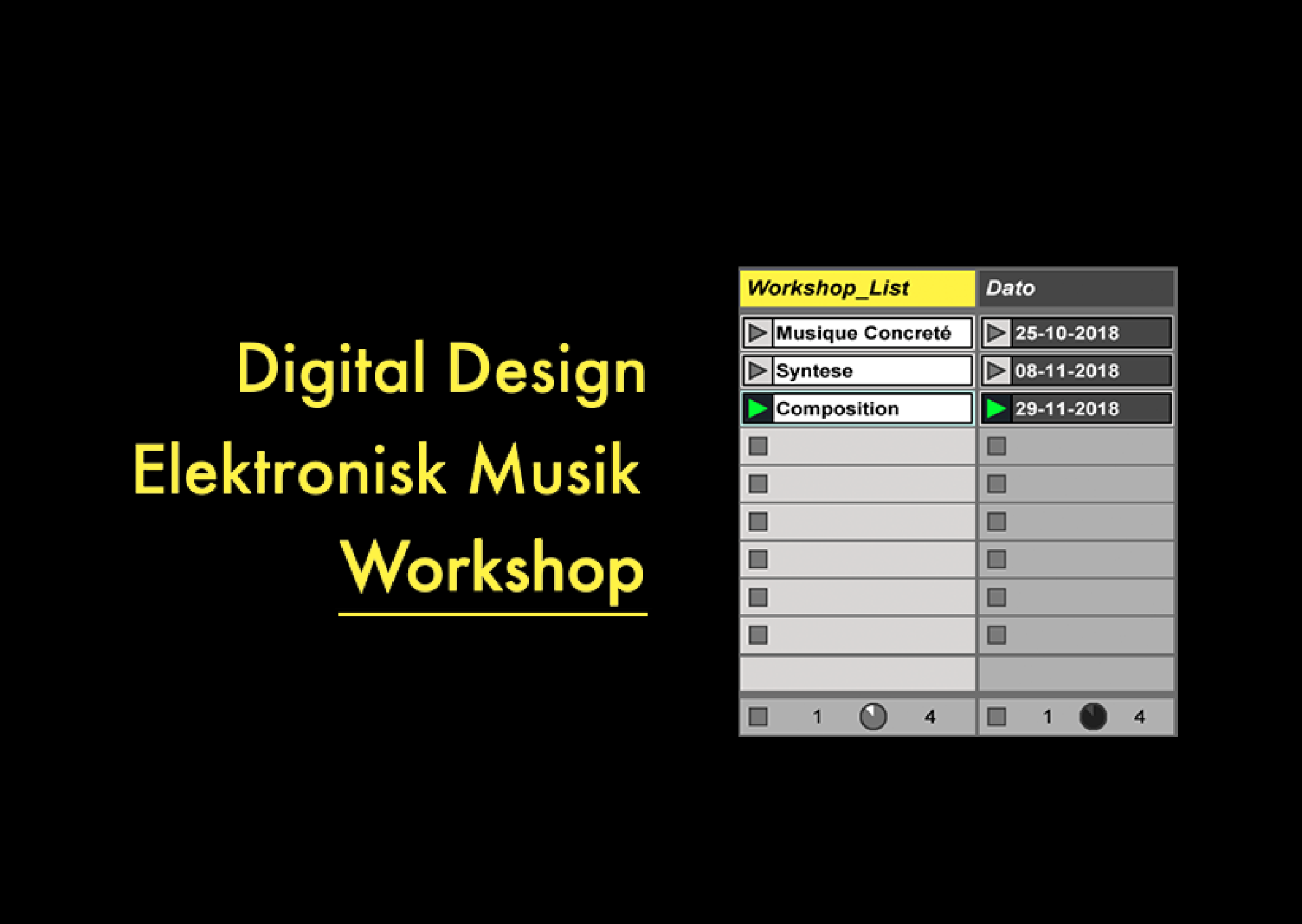 Digital Design
Elektronisk Musik
Workshop

| Workshop_List | Dato |
|---|---|
| Musique Concreté | 25-10-2018 |
| Syntese | 08-11-2018 |
| Composition | 29-11-2018 |

1 4 1 4